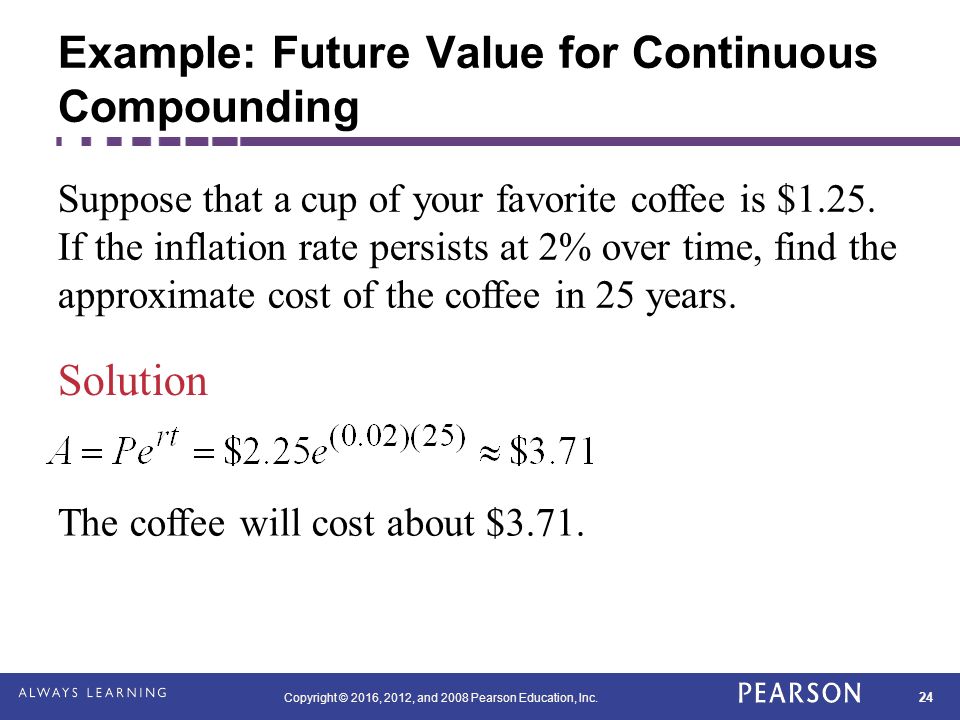 Example: Future Value for Continuous Compounding

Suppose that a cup of your favorite coffee is \$1.25. If the inflation rate persists at 2% over time, find the approximate cost of the coffee in 25 years.

Solution

$A = Pe^{rt} = \$2.25e^{(0.02)(25)} \approx \$3.71$

The coffee will cost about \$3.71.

ALWAYS LEARNING

Copyright © 2016, 2012, and 2008 Pearson Education, Inc.

PEARSON

24